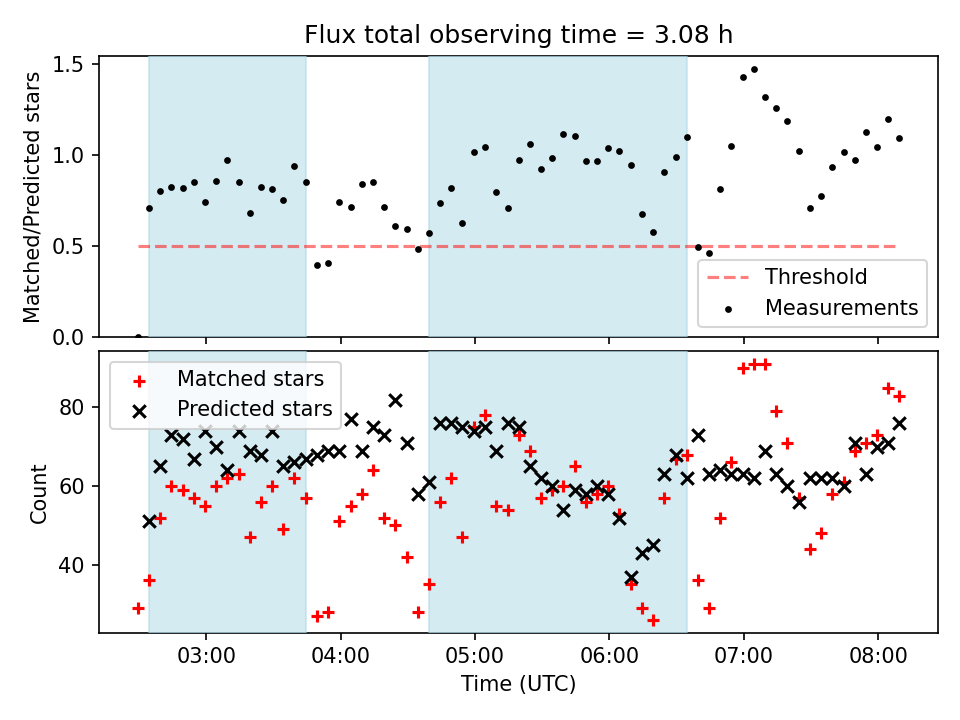 Flux total observing time = 3.08 h

Matched/Predicted stars
1.5
1.0
0.5
0.0

Threshold
Measurements

Matched stars
Predicted stars

Count
80
60
40

03:00
04:00
05:00
06:00
07:00
08:00
Time (UTC)